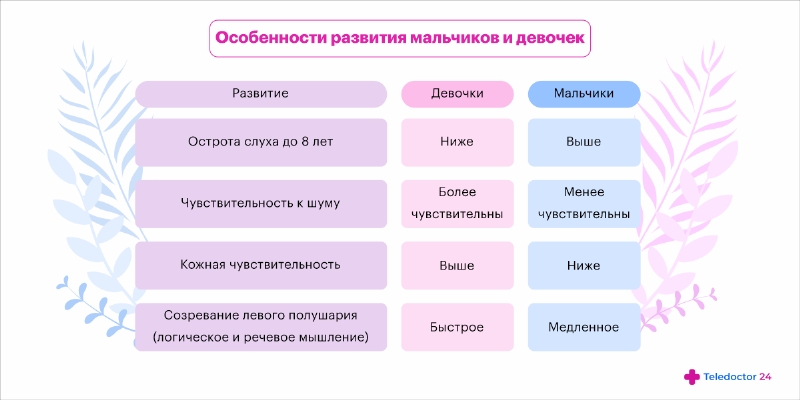 Особенности развития мальчиков и девочек

| Развитие | Девочки | Мальчики |
|---|---|---|
| Острота слуха до 8 лет | Ниже | Выше |
| Чувствительность к шуму | Более чувствительны | Менее чувствительны |
| Кожная чувствительность | Выше | Ниже |
| Созревание левого полушария (логическое и речевое мышление) | Быстрое | Медленное |

Teledoctor 24